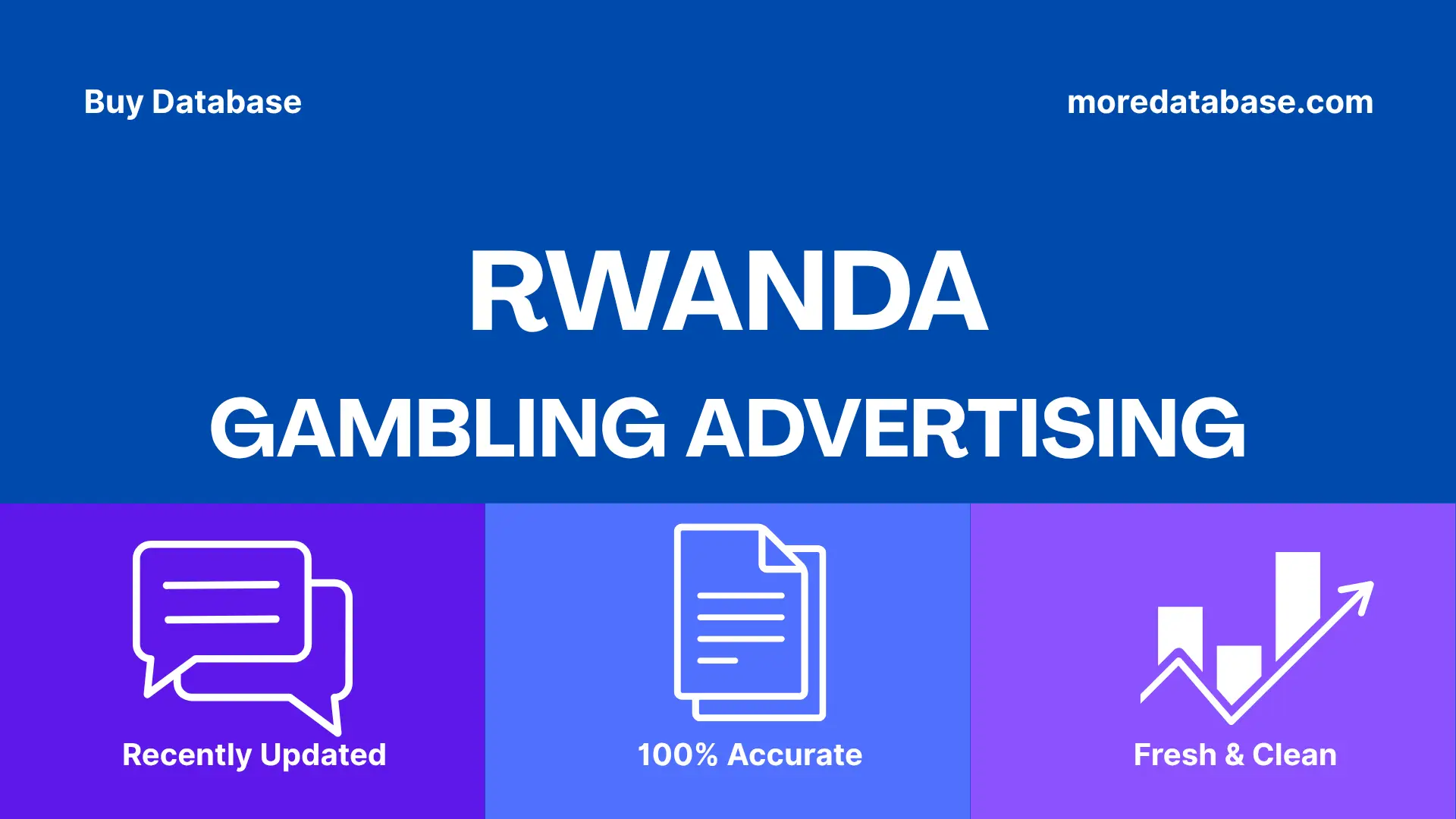 Buy Database

moredatabase.com

RWANDA

GAMBLING ADVERTISING

Recently Updated

100% Accurate

Fresh & Clean